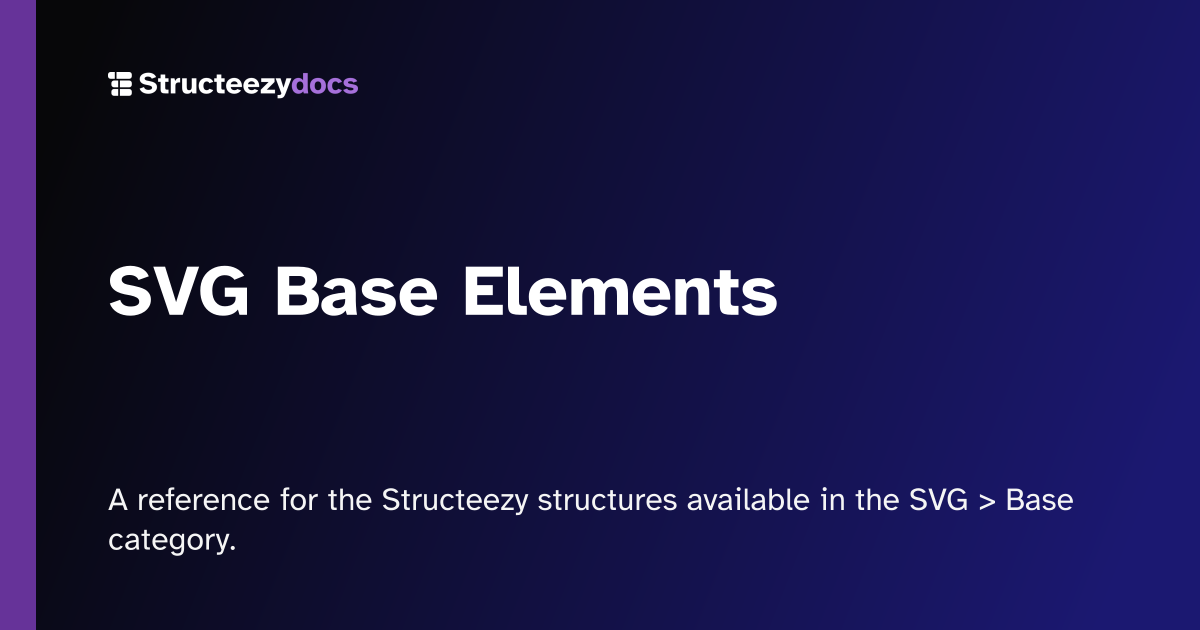 Structeezydocs

SVG Base Elements

A reference for the Structeezy structures available in the SVG > Base category.